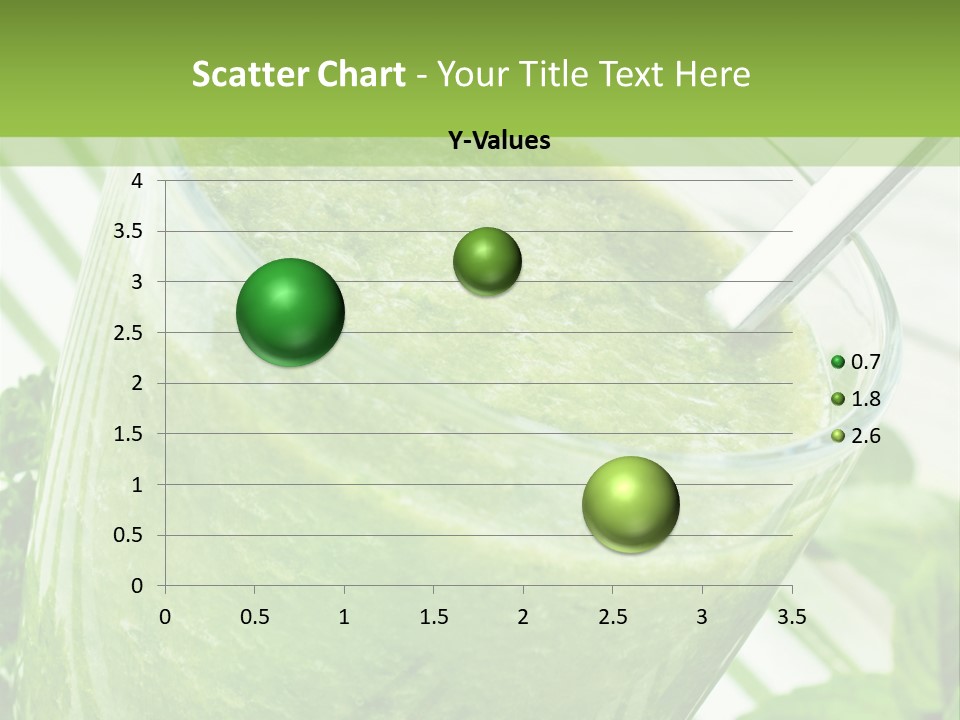 Scatter Chart - Your Title Text Here

Y-Values

4
3.5
3
2.5
2
1.5
1
0.5
0

0 0.5 1 1.5 2 2.5 3 3.5

0.7
1.8
2.6